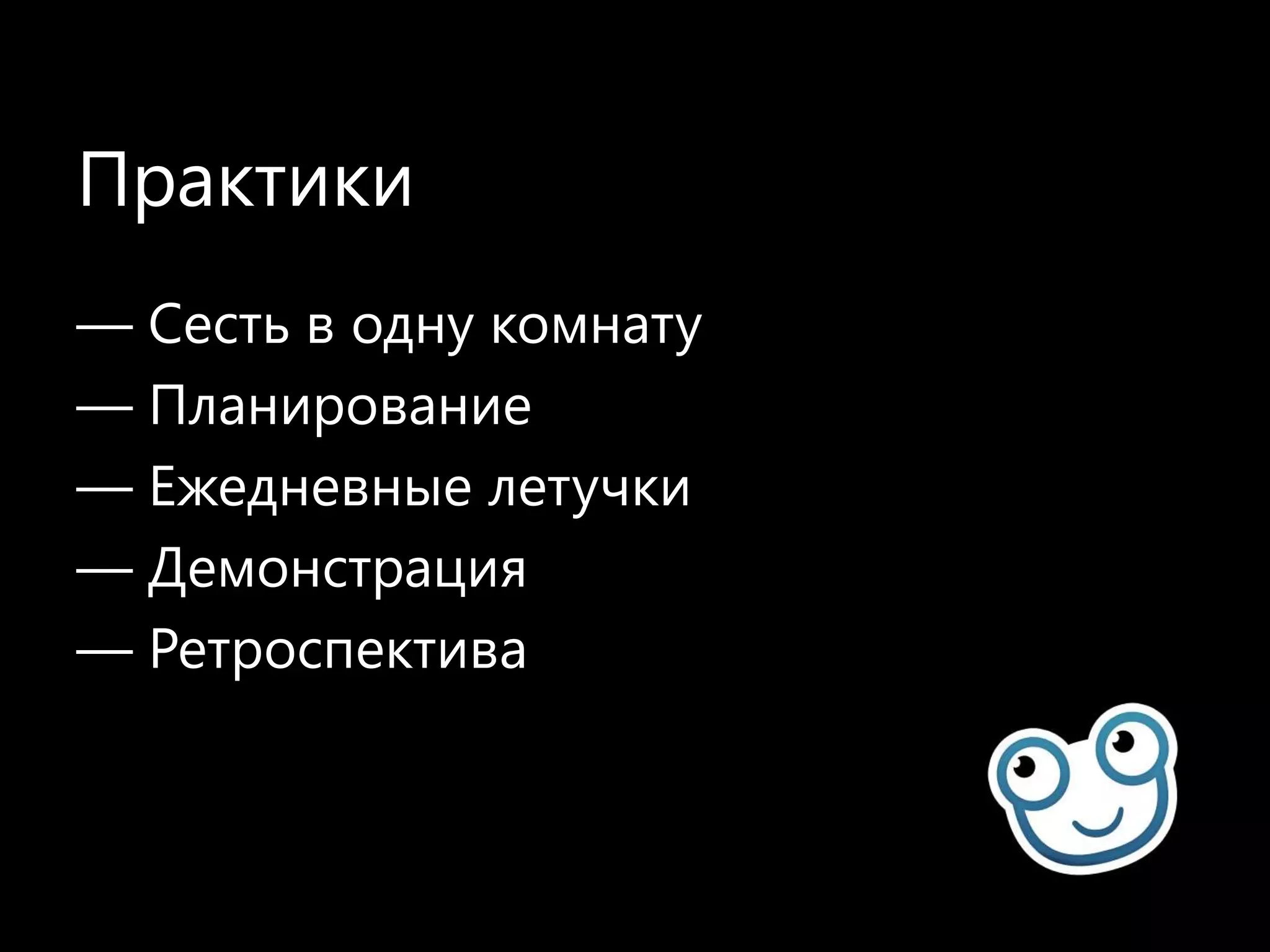 Практики

— Сесть в одну комнату
— Планирование
— Ежедневные летучки
— Демонстрация
— Ретроспектива